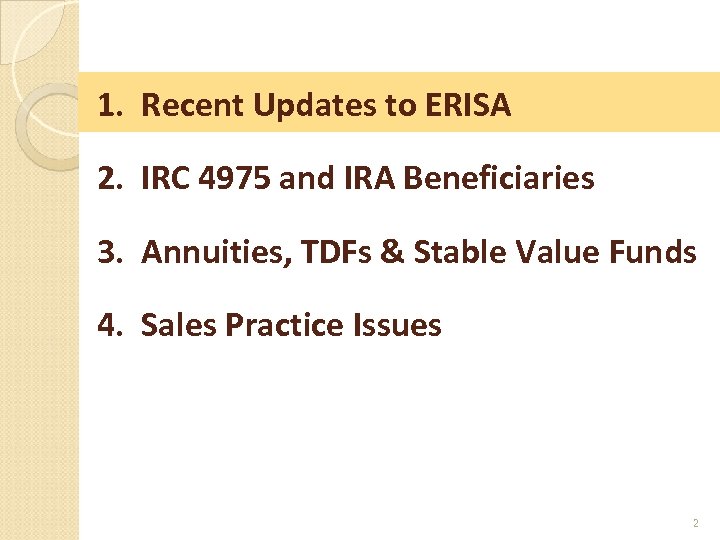 1. Recent Updates to ERISA

2. IRC 4975 and IRA Beneficiaries

3. Annuities, TDFs & Stable Value Funds

4. Sales Practice Issues

2